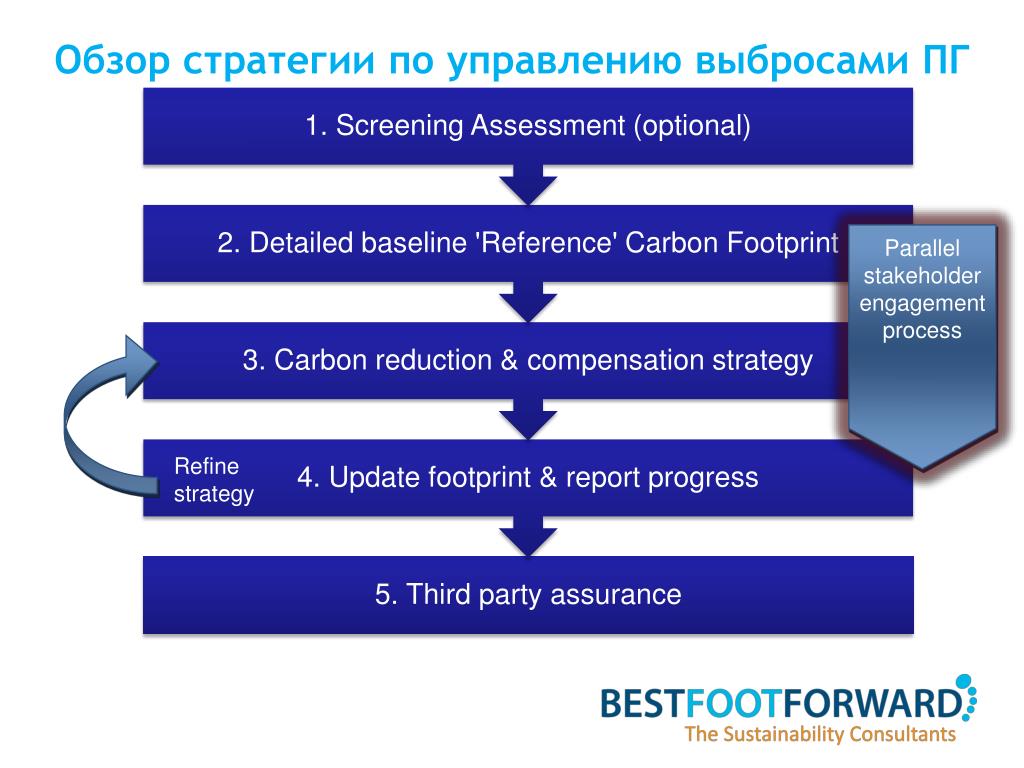 Обзор стратегии по управлению выбросами ПГ

1. Screening Assessment (optional)

2. Detailed baseline 'Reference' Carbon Footprint

Parallel stakeholder engagement process

3. Carbon reduction & compensation strategy

Refine strategy

4. Update footprint & report progress

5. Third party assurance

BESTFOOTFORWARD
The Sustainability Consultants